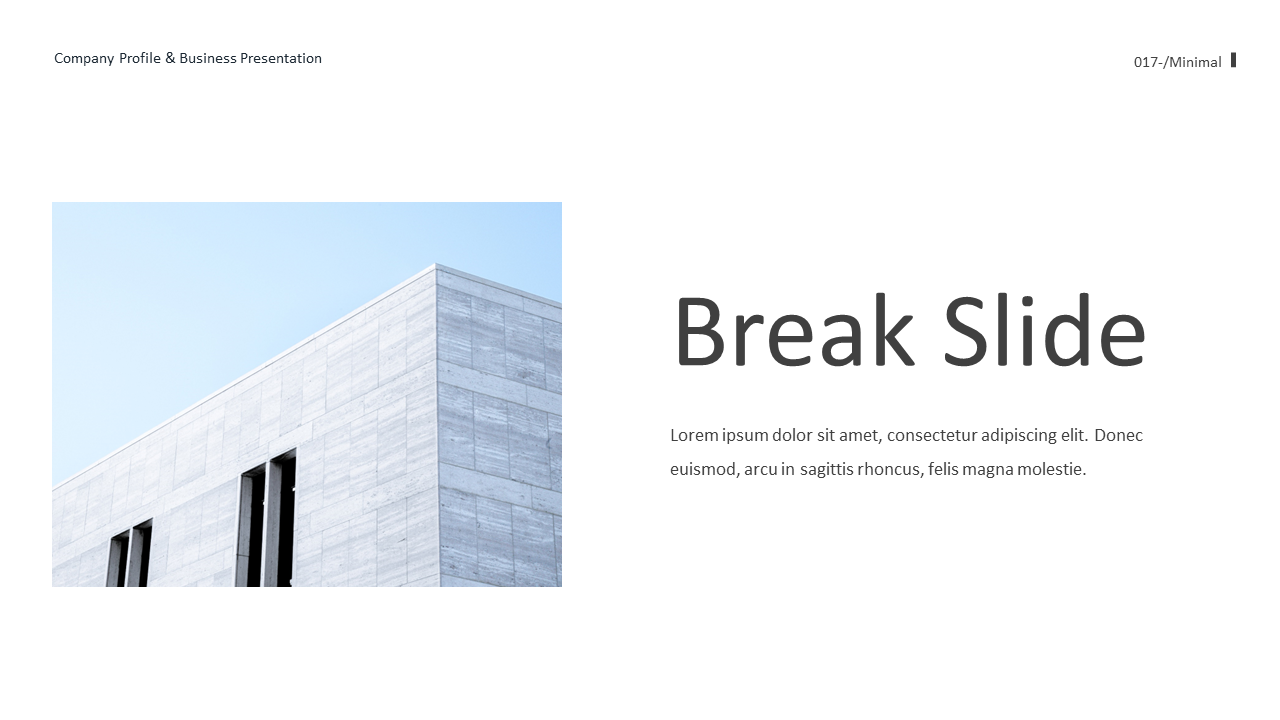 Company Profile & Business Presentation

017-/Minimal

Break Slide

Lorem ipsum dolor sit amet, consectetur adipiscing elit. Donec euismod, arcu in sagittis rhoncus, felis magna molestie.